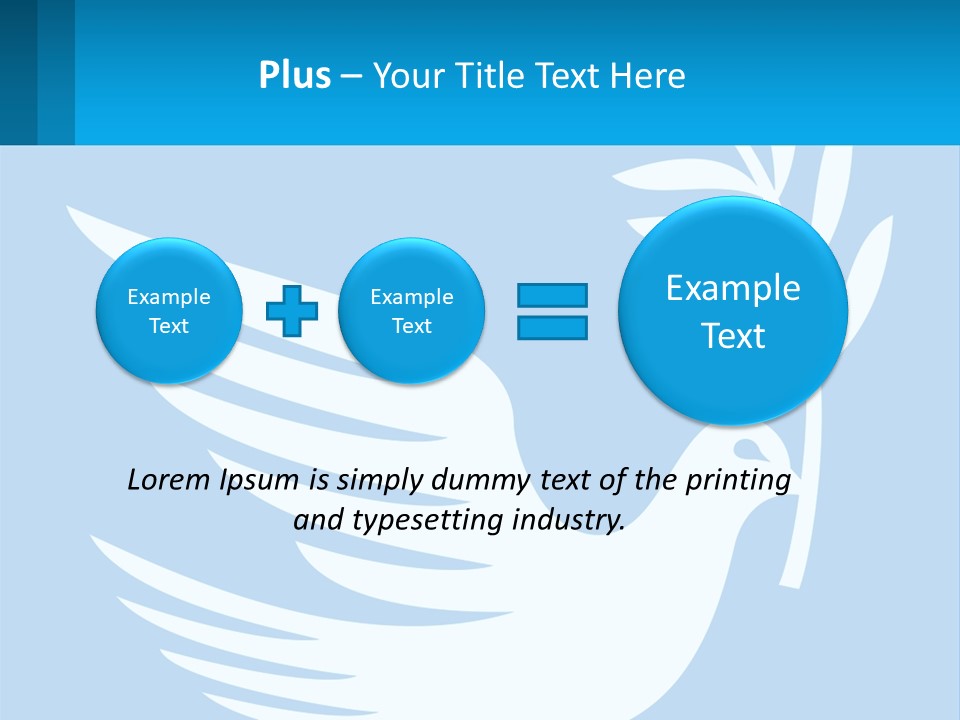 Plus – Your Title Text Here

Example Text

Example Text

Example Text

Lorem Ipsum is simply dummy text of the printing and typesetting industry.